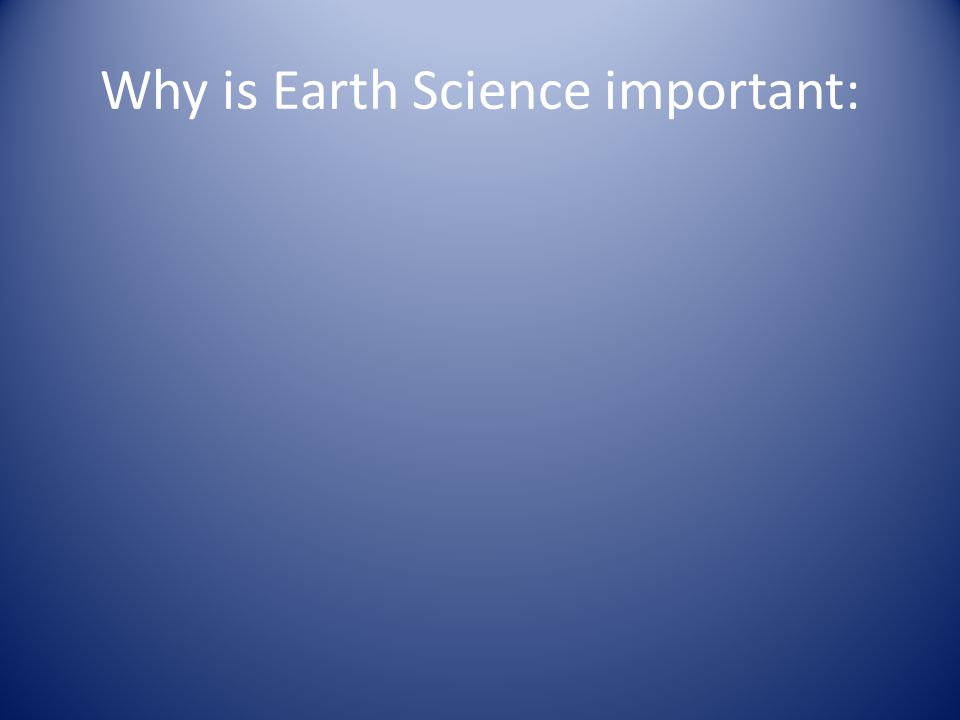 Why is Earth Science important: